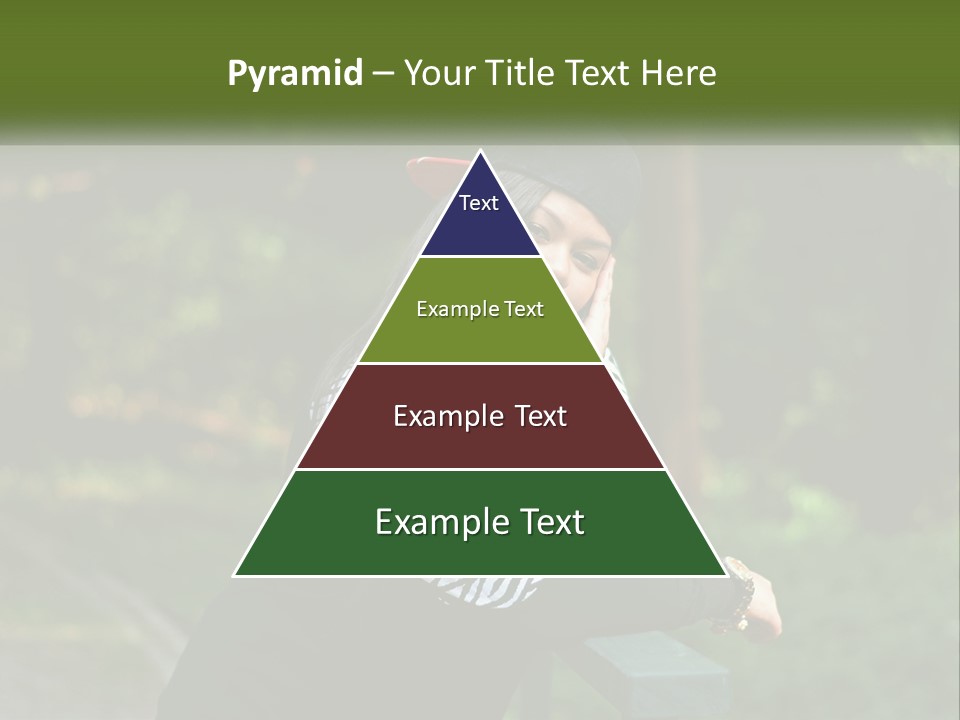 Pyramid – Your Title Text Here

Text

Example Text

Example Text

Example Text